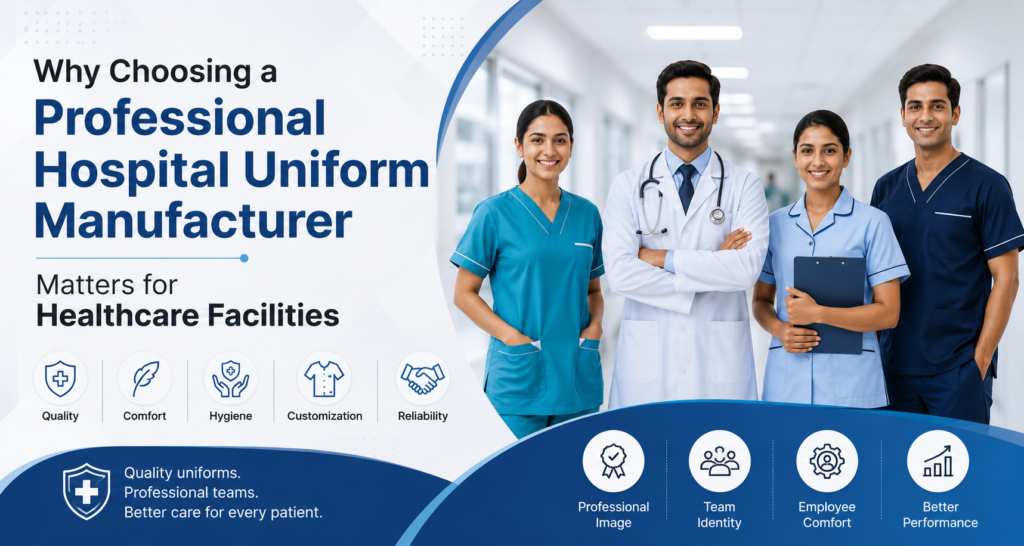 Why Choosing a
Professional Hospital Uniform Manufacturer

Matters for
Healthcare Facilities

Quality
Comfort
Hygiene
Customization
Reliability

Quality uniforms.
Professional teams.
Better care for every patient.

Professional Image
Team Identity
Employee Comfort
Better Performance